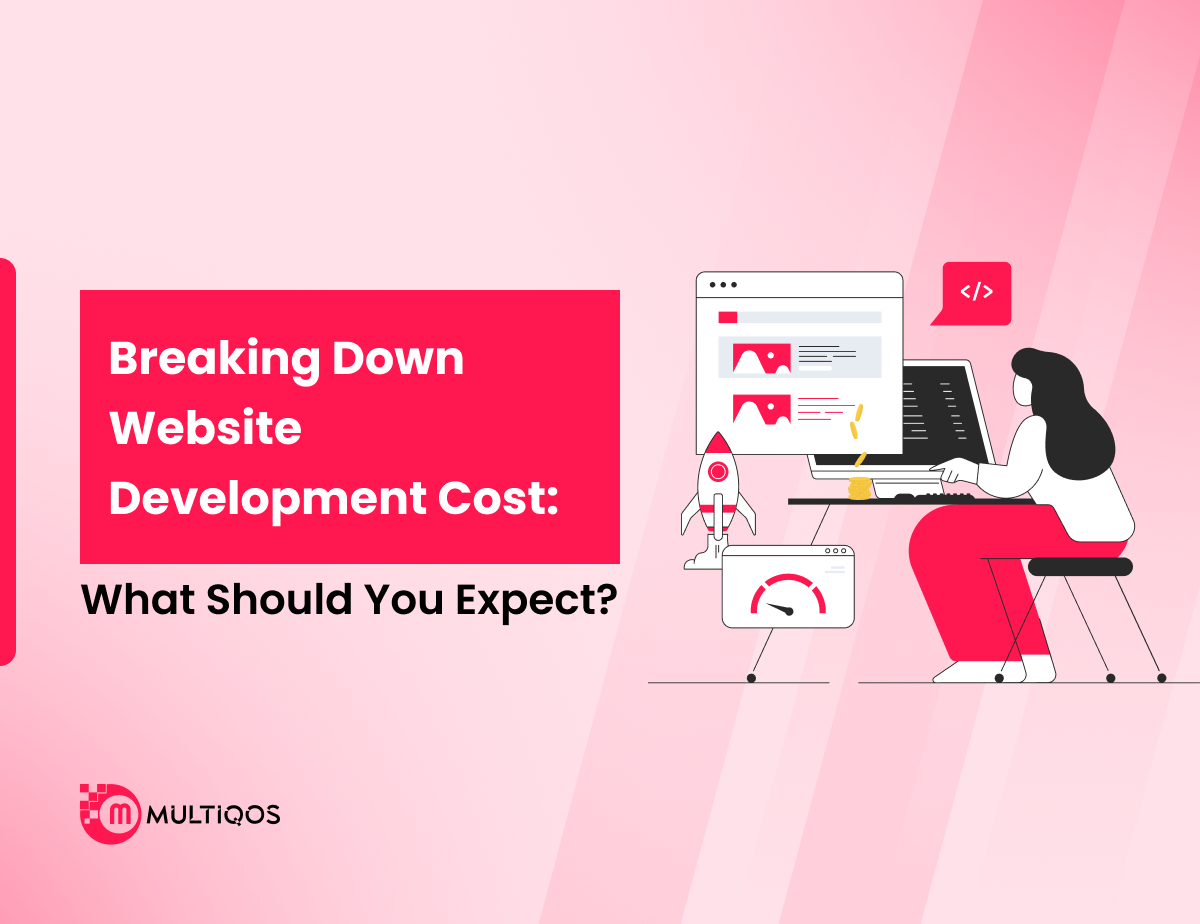 Breaking Down Website Development Cost:

What Should You Expect?

</>

MULTIQOS